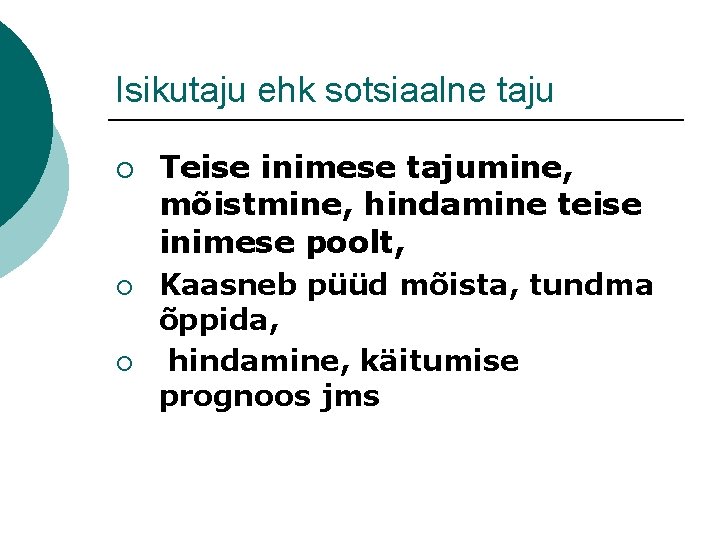 Isikutaju ehk sotsiaalne taju

○ Teise inimese tajumine, mõistmine, hindamine teise inimese poolt,
○ Kaasneb püüd mõista, tundma õppida,
○ hindamine, käitumise prognoos jms